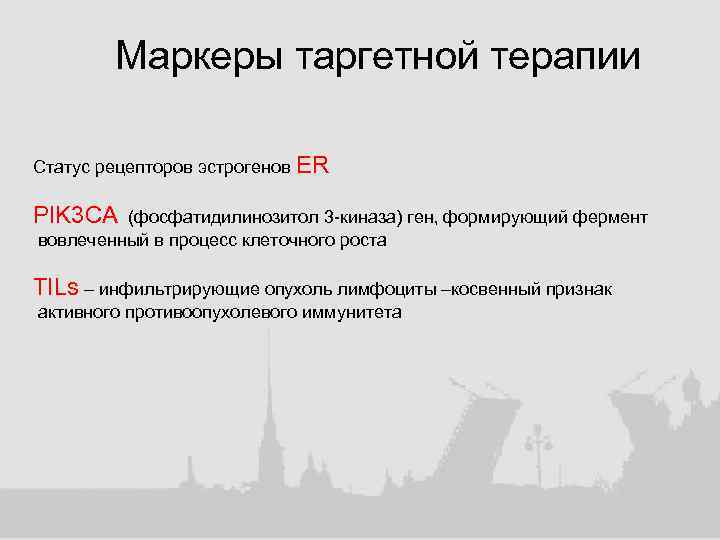 Маркеры таргетной терапии

Статус рецепторов эстрогенов ER

PIK3CA (фосфатидилинозитол 3-киназа) ген, формирующий фермент вовлеченный в процесс клеточного роста

TILs – инфильтрирующие опухоль лимфоциты –косвенный признак активного противоопухолевого иммунитета